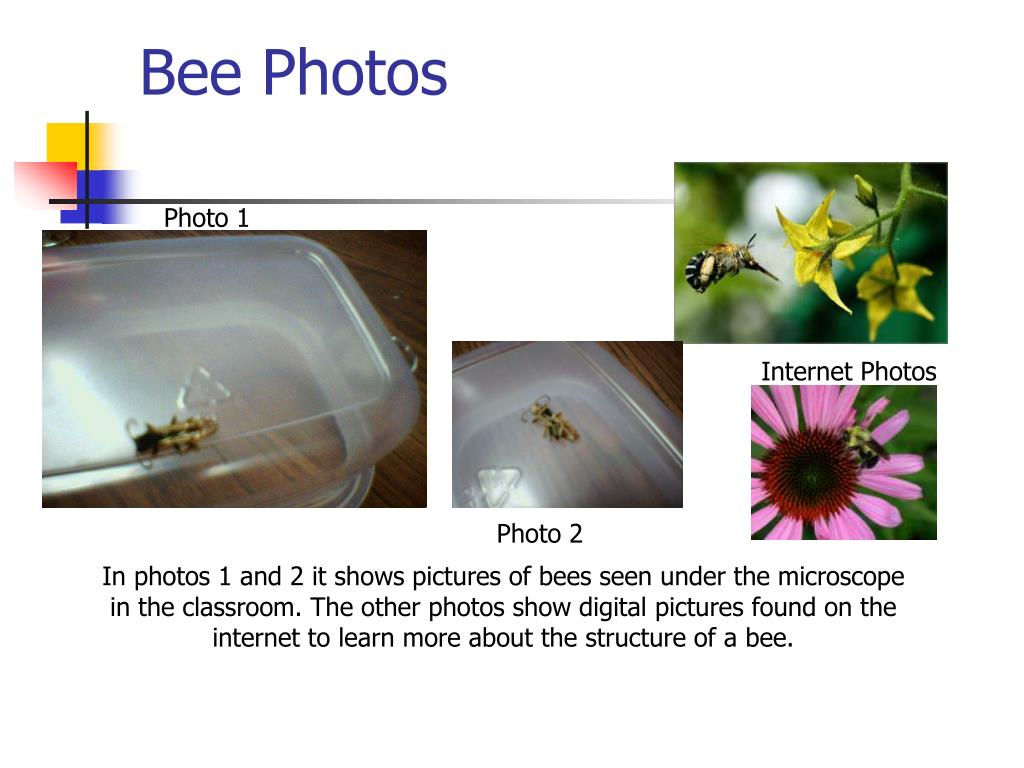 Bee Photos

Photo 1

Internet Photos

Photo 2

In photos 1 and 2 it shows pictures of bees seen under the microscope in the classroom. The other photos show digital pictures found on the internet to learn more about the structure of a bee.